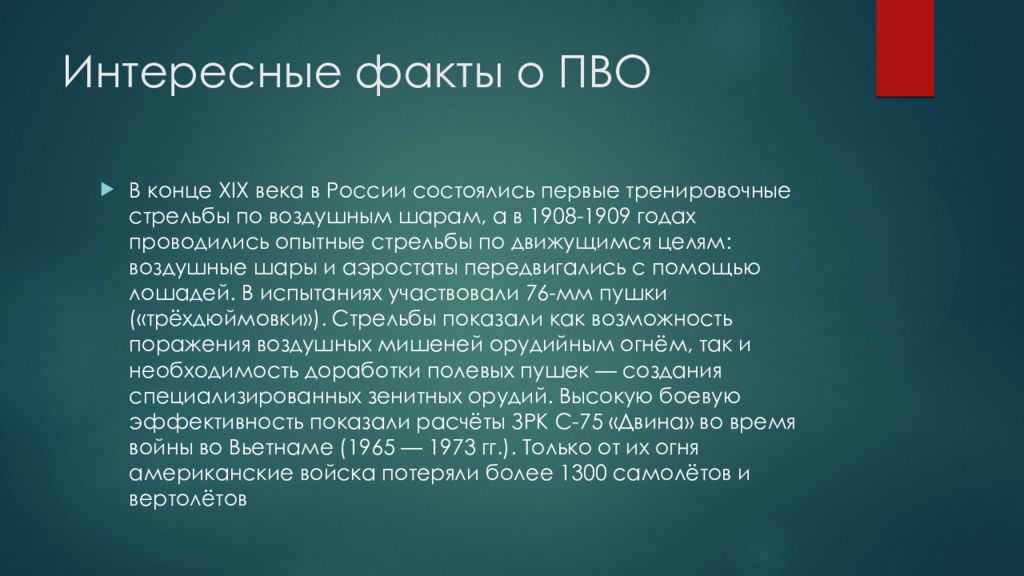 Интересные факты о ПВО

В конце XIX века в России состоялись первые тренировочные стрельбы по воздушным шарам, а в 1908-1909 годах проводились опытные стрельбы по движущимся целям: воздушные шары и аэростаты передвигались с помощью лошадей. В испытаниях участвовали 76-мм пушки («трёхдюймовки»). Стрельбы показали как возможность поражения воздушных мишеней орудийным огнём, так и необходимость доработки полевых пушек — создания специализированных зенитных орудий. Высокую боевую эффективность показали расчёты ЗРК С-75 «Двина» во время войны во Вьетнаме (1965 — 1973 гг.). Только от их огня американские войска потеряли более 1300 самолётов и вертолётов